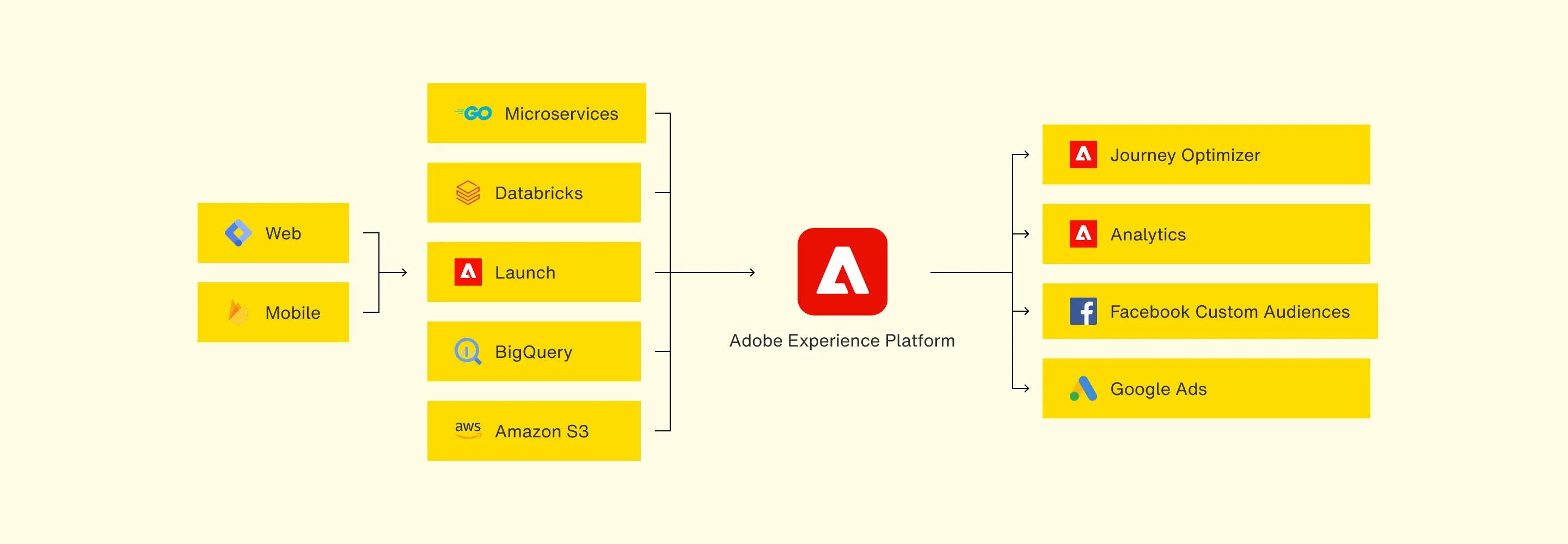 Web

Mobile

GO Microservices

Databricks

Launch

BigQuery

aws Amazon S3

Adobe Experience Platform

Journey Optimizer

Analytics

Facebook Custom Audiences

Google Ads